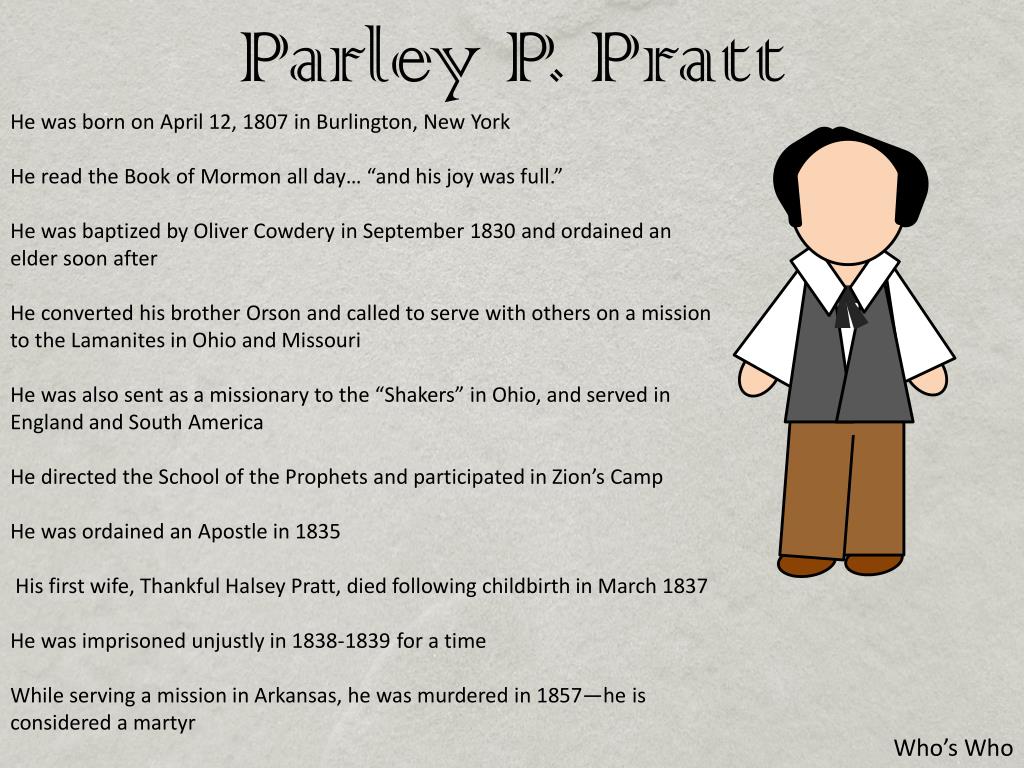 Parley P. Pratt

He was born on April 12, 1807 in Burlington, New York

He read the Book of Mormon all day… “and his joy was full.”

He was baptized by Oliver Cowdery in September 1830 and ordained an elder soon after

He converted his brother Orson and called to serve with others on a mission to the Lamanites in Ohio and Missouri

He was also sent as a missionary to the “Shakers” in Ohio, and served in England and South America

He directed the School of the Prophets and participated in Zion’s Camp

He was ordained an Apostle in 1835

His first wife, Thankful Halsey Pratt, died following childbirth in March 1837

He was imprisoned unjustly in 1838-1839 for a time

While serving a mission in Arkansas, he was murdered in 1857—he is considered a martyr

Who’s Who